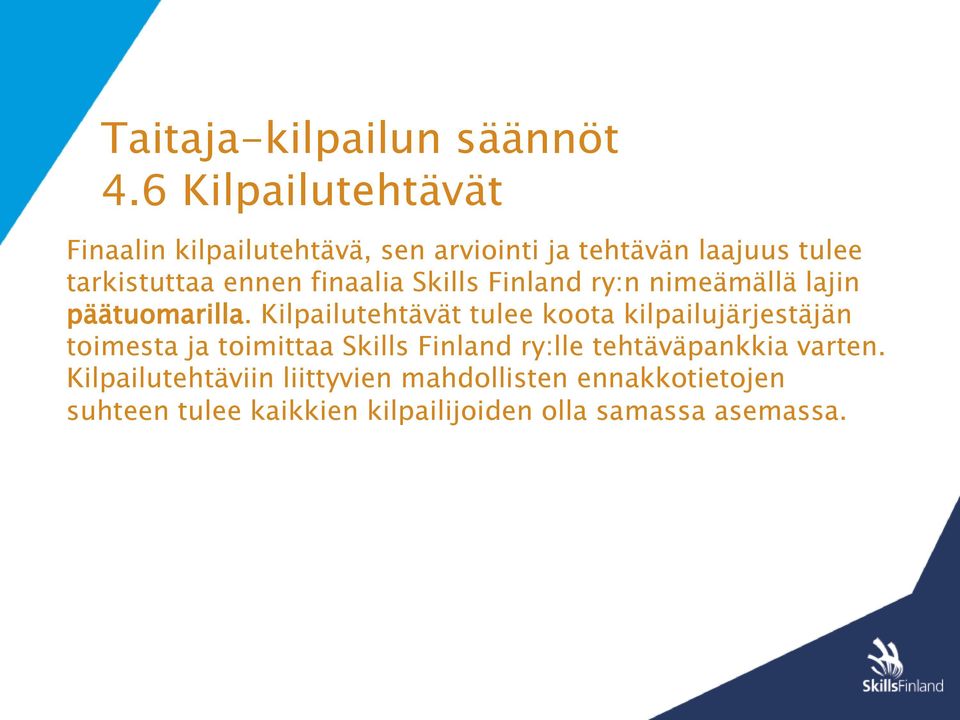 Taitaja-kilpailun säännöt
4.6 Kilpailutehtävät

Finaalin kilpailutehtävä, sen arviointi ja tehtävän laajuus tulee tarkistuttaa ennen finaalia Skills Finland ry:n nimeämällä lajin päätuomarilla. Kilpailutehtävät tulee koota kilpailujärjestäjän toimesta ja toimittaa Skills Finland ry:lle tehtäväpankkia varten. Kilpailutehtäviin liittyvien mahdollisten ennakkotietojen suhteen tulee kaikkien kilpailijoiden olla samassa asemassa.

SkillsFinland